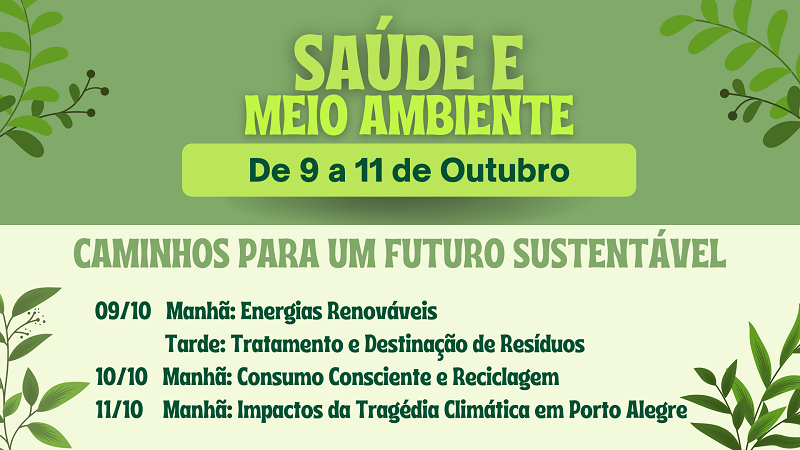 SAÚDE E
MEIO AMBIENTE

De 9 a 11 de Outubro

CAMINHOS PARA UM FUTURO SUSTENTÁVEL

09/10 Manhã: Energias Renováveis
Tarde: Tratamento e Destinação de Resíduos
10/10 Manhã: Consumo Consciente e Reciclagem
11/10 Manhã: Impactos da Tragédia Climática em Porto Alegre